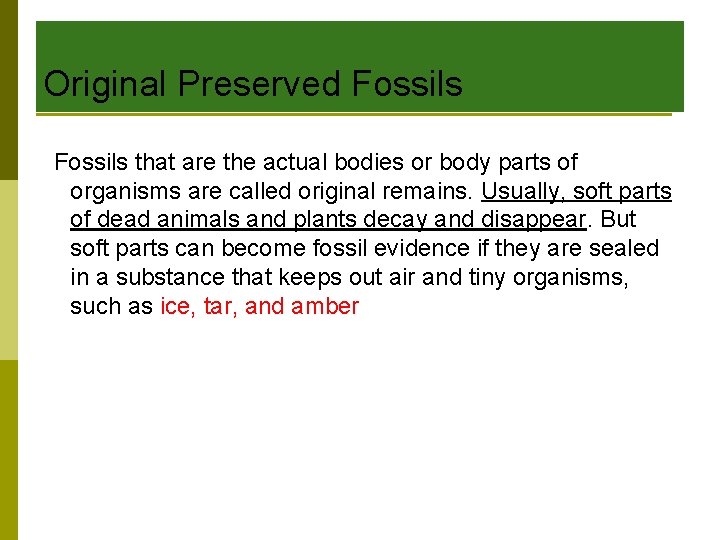 Original Preserved Fossils

Fossils that are the actual bodies or body parts of organisms are called original remains. Usually, soft parts of dead animals and plants decay and disappear. But soft parts can become fossil evidence if they are sealed in a substance that keeps out air and tiny organisms, such as ice, tar, and amber